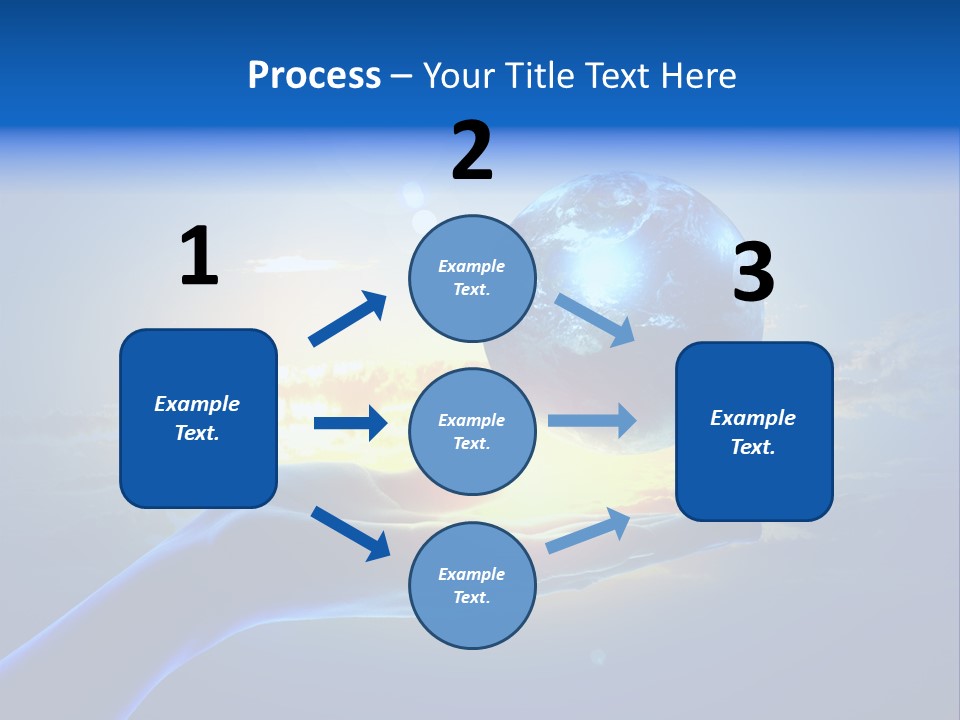 Process – Your Title Text Here

1

Example Text.

2

Example Text.

Example Text.

Example Text.

3

Example Text.